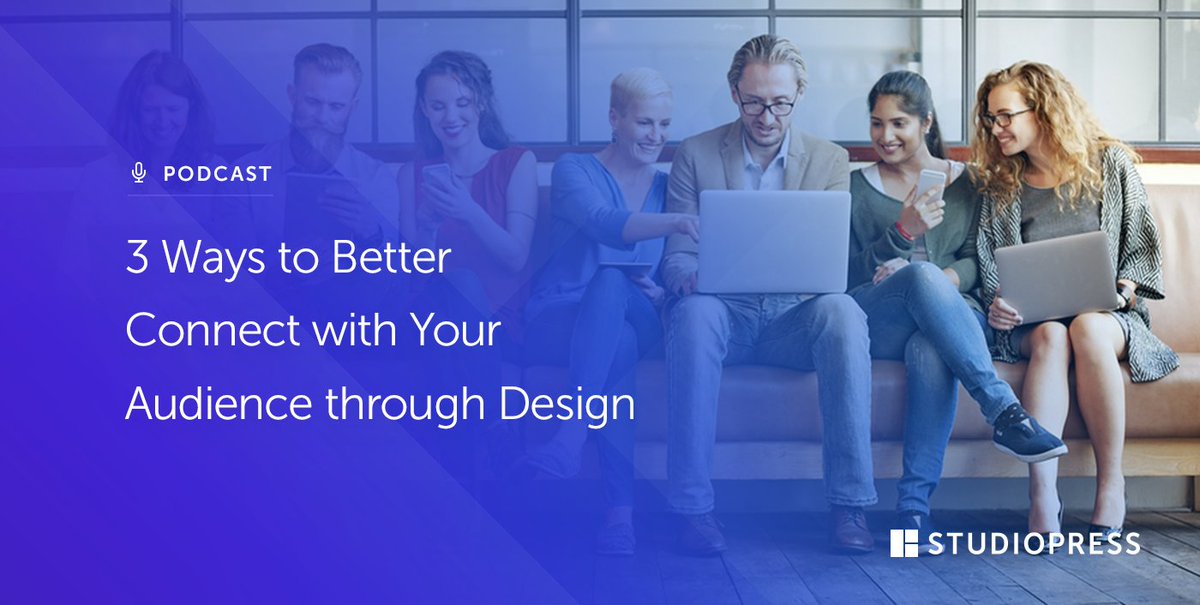 PODCAST

3 Ways to Better Connect with Your Audience through Design

STUDIOPRESS